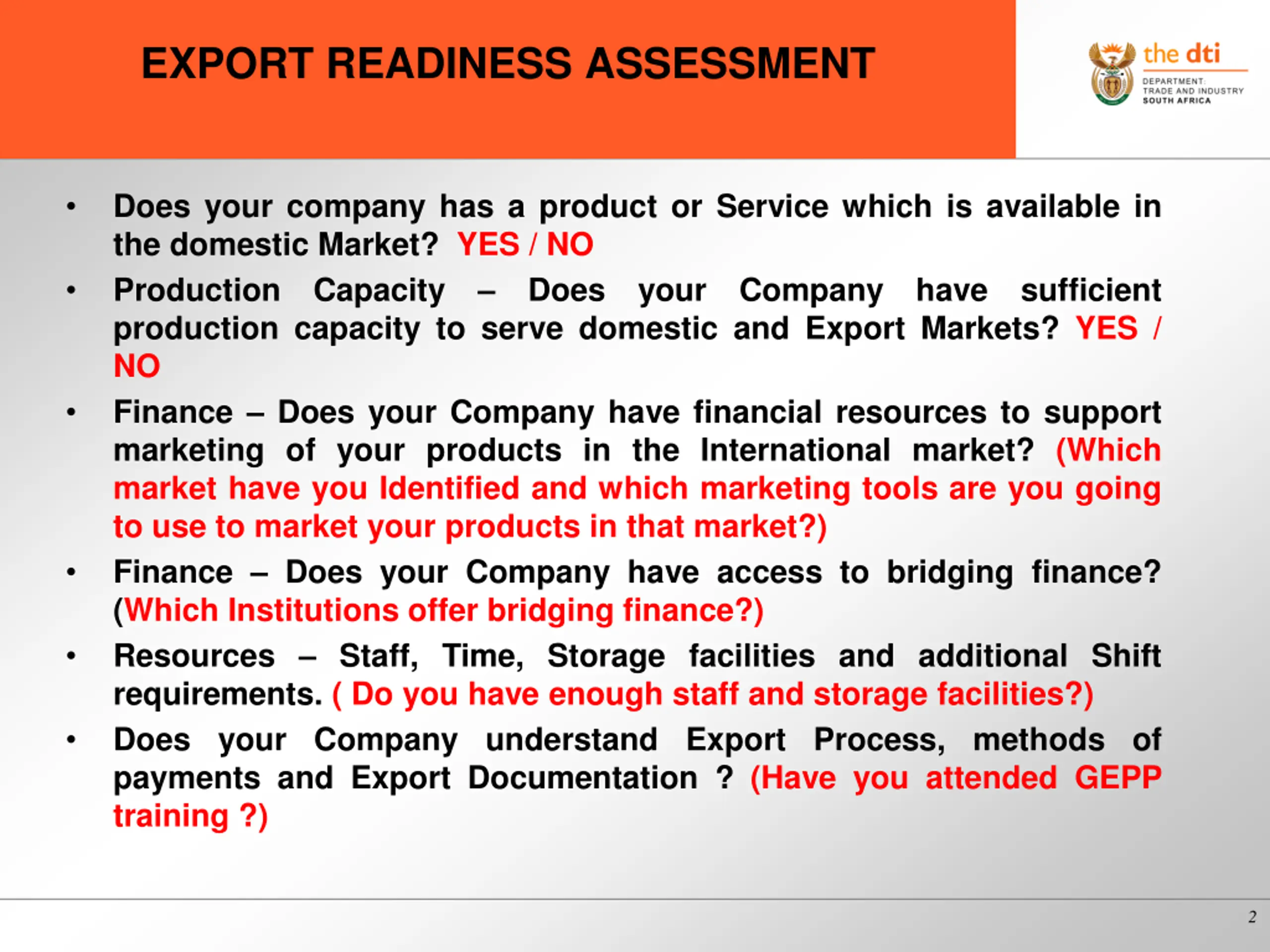 EXPORT READINESS ASSESSMENT

the dti
DEPARTMENT: TRADE AND INDUSTRY SOUTH AFRICA

• Does your company has a product or Service which is available in the domestic Market? YES / NO

• Production Capacity – Does your Company have sufficient production capacity to serve domestic and Export Markets? YES / NO

• Finance – Does your Company have financial resources to support marketing of your products in the International market? (Which market have you Identified and which marketing tools are you going to use to market your products in that market?)

• Finance – Does your Company have access to bridging finance? (Which Institutions offer bridging finance?)

• Resources – Staff, Time, Storage facilities and additional Shift requirements. ( Do you have enough staff and storage facilities?)

• Does your Company understand Export Process, methods of payments and Export Documentation ? (Have you attended GEPP training ?)

2